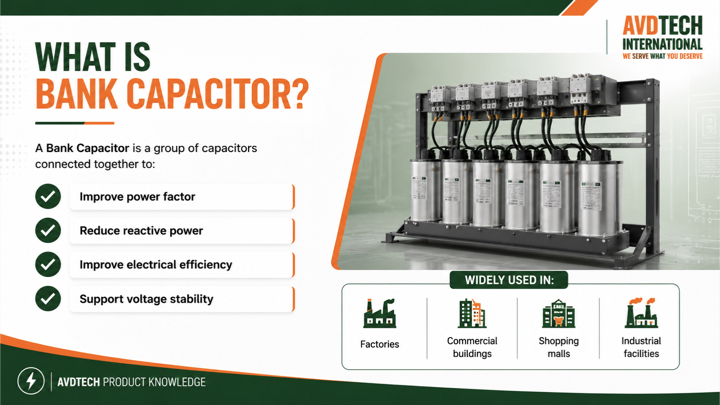 AVDTECH INTERNATIONAL
WE SERVE WHAT YOU DESERVE

WHAT IS BANK CAPACITOR?

A Bank Capacitor is a group of capacitors connected together to:

Improve power factor

Reduce reactive power

Improve electrical efficiency

Support voltage stability

WIDELY USED IN:

Factories

Commercial buildings

Shopping malls

Industrial facilities

AVDTECH PRODUCT KNOWLEDGE